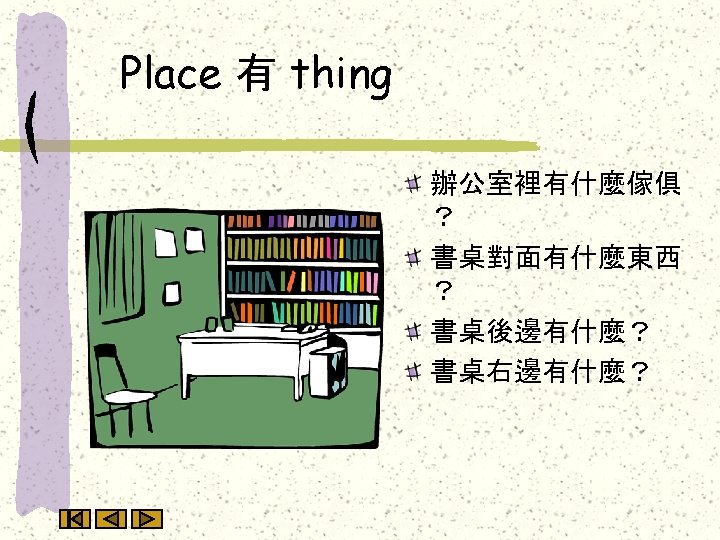 Place 有 thing

辦公室裡有什麼傢俱？

書桌對面有什麼東西？

書桌後邊有什麼？

書桌右邊有什麼？